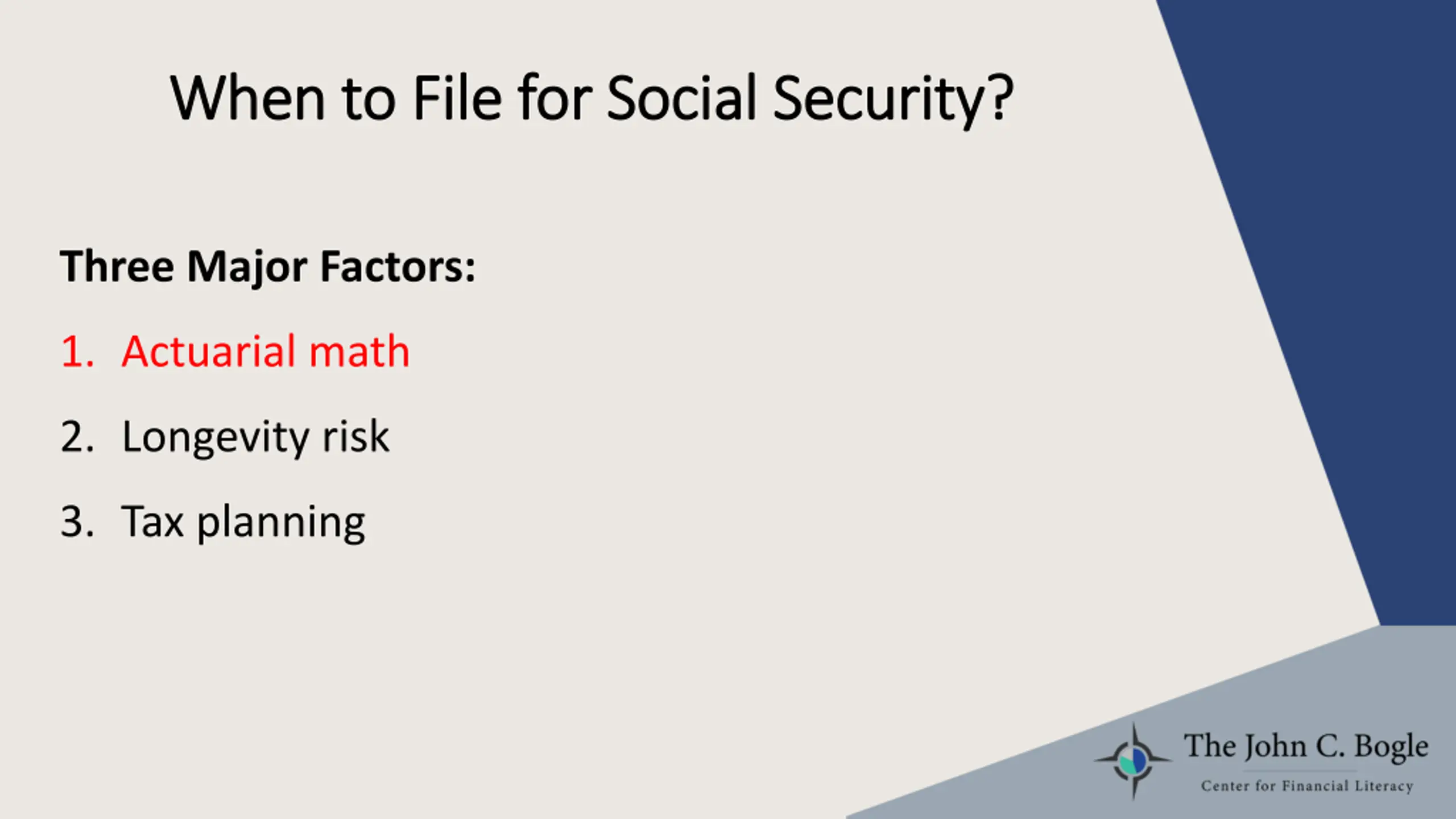 When to File for Social Security?

Three Major Factors:

1. Actuarial math

2. Longevity risk

3. Tax planning

The John C. Bogle
Center for Financial Literacy